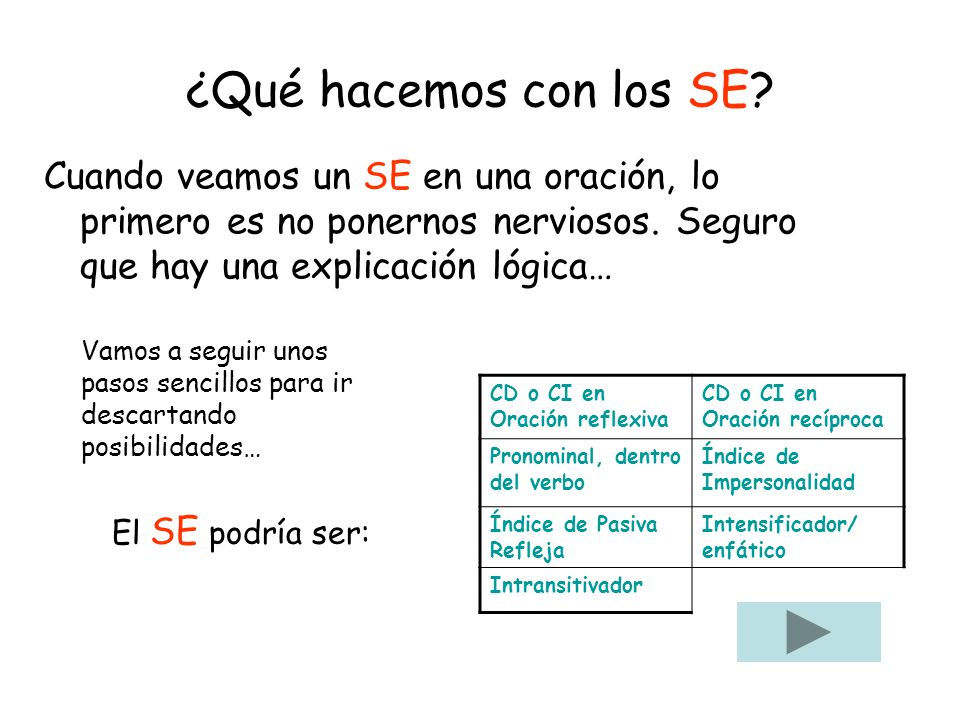 ¿Qué hacemos con los SE?

Cuando veamos un SE en una oración, lo primero es no ponernos nerviosos. Seguro que hay una explicación lógica…

Vamos a seguir unos pasos sencillos para ir descartando posibilidades…

El SE podría ser:

| CD o CI en Oración reflexiva | CD o CI en Oración recíproca |
|---|---|
| Pronominal, dentro del verbo | Índice de Impersonalidad |
| Índice de Pasiva Refleja | Intensificador/ enfático |
| Intransitivador | |